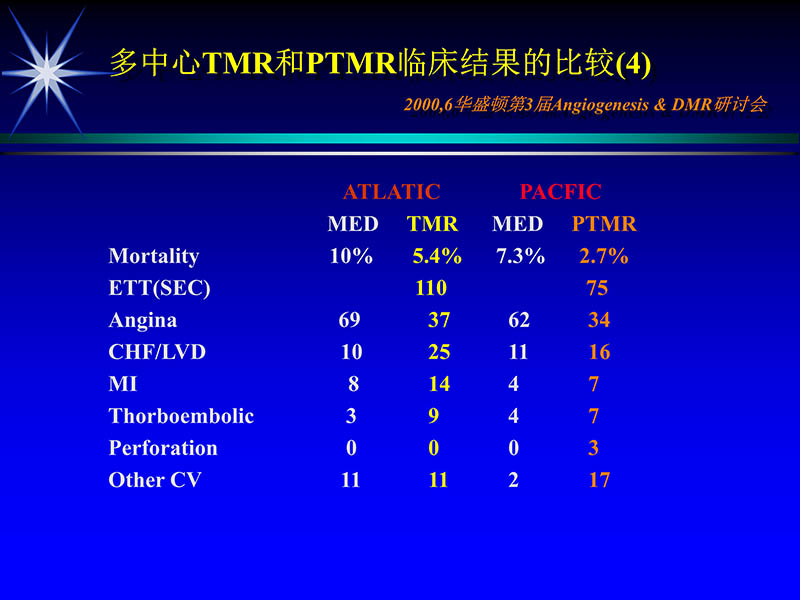 多中心TMR和PTMR临床结果的比较(4)

2000,6华盛顿第3届Angiogenesis & DMR研讨会

| | ATLATIC | | PACFIC | |
|---|---|---|---|---|
| | MED | TMR | MED | PTMR |
| Mortality | 10% | 5.4% | 7.3% | 2.7% |
| ETT(SEC) | | 110 | | 75 |
| Angina | 69 | 37 | 62 | 34 |
| CHF/LVD | 10 | 25 | 11 | 16 |
| MI | 8 | 14 | 4 | 7 |
| Thorboembolic | 3 | 9 | 4 | 7 |
| Perforation | 0 | 0 | 0 | 3 |
| Other CV | 11 | 11 | 2 | 17 |